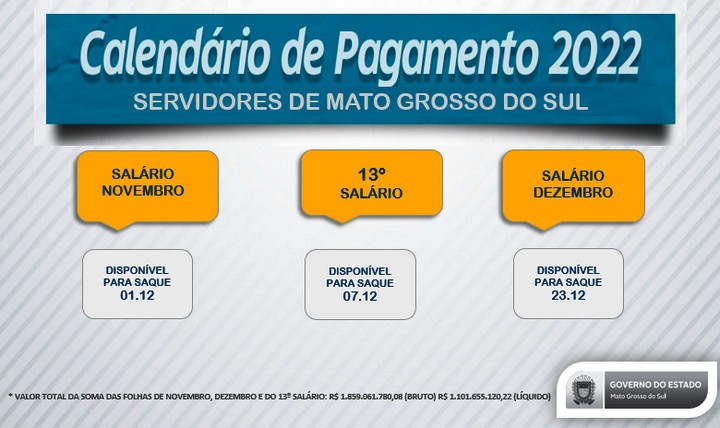 Calendário de Pagamento 2022
SERVIDORES DE MATO GROSSO DO SUL

SALÁRIO NOVEMBRO

DISPONÍVEL PARA SAQUE 01.12

13º SALÁRIO

DISPONÍVEL PARA SAQUE 07.12

SALÁRIO DEZEMBRO

DISPONÍVEL PARA SAQUE 23.12

* VALOR TOTAL DA SOMA DAS FOLHAS DE NOVEMBRO, DEZEMBRO E DO 13º SALÁRIO: R$ 1.859.061.780,08 (BRUTO) R$ 1.101.655.120,22 (LÍQUIDO)

GOVERNO DO ESTADO
Mato Grosso do Sul